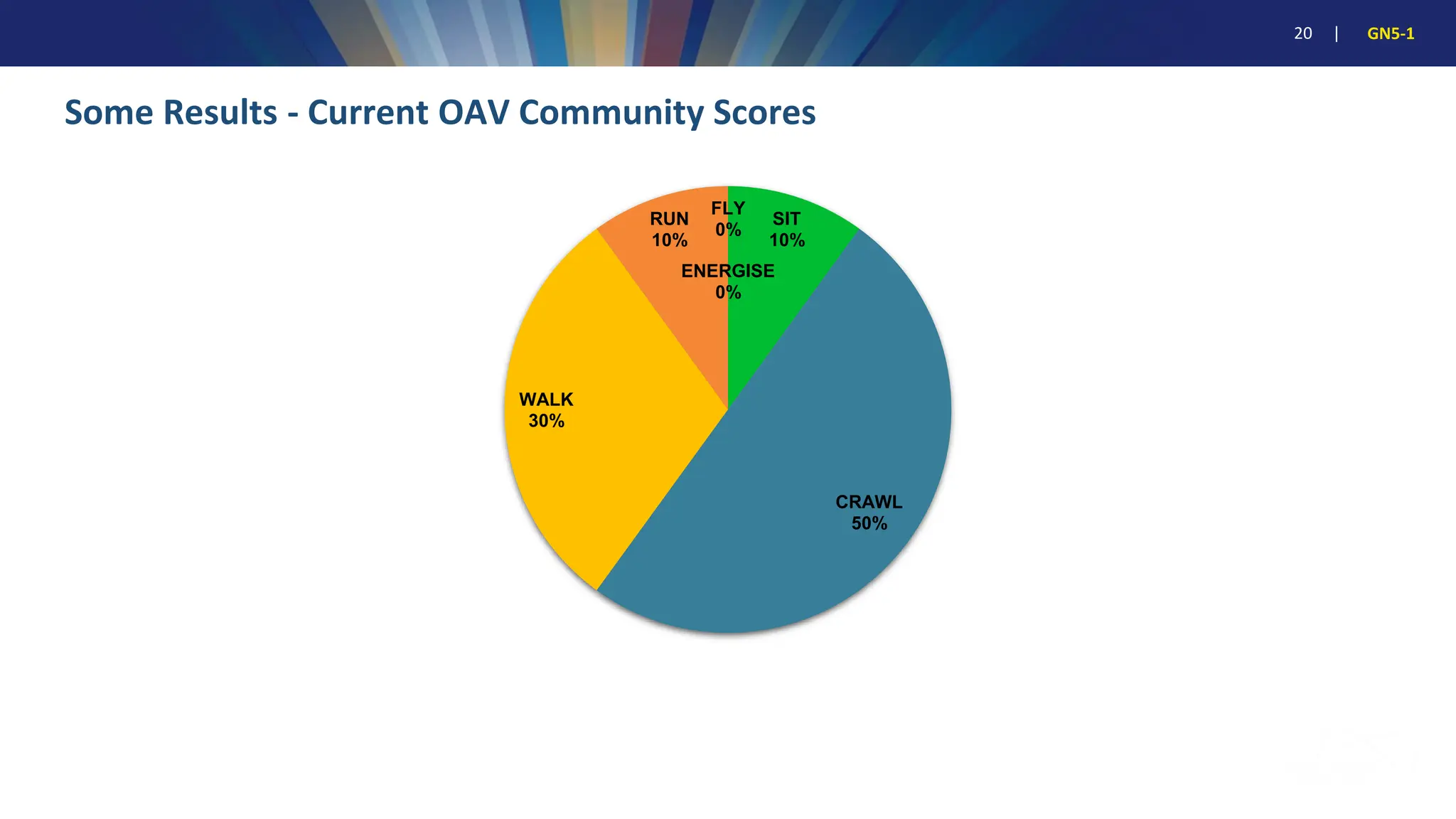 20 | GN5-1

Some Results - Current OAV Community Scores

RUN
10%

FLY
0%

SIT
10%

ENERGISE
0%

WALK
30%

CRAWL
50%